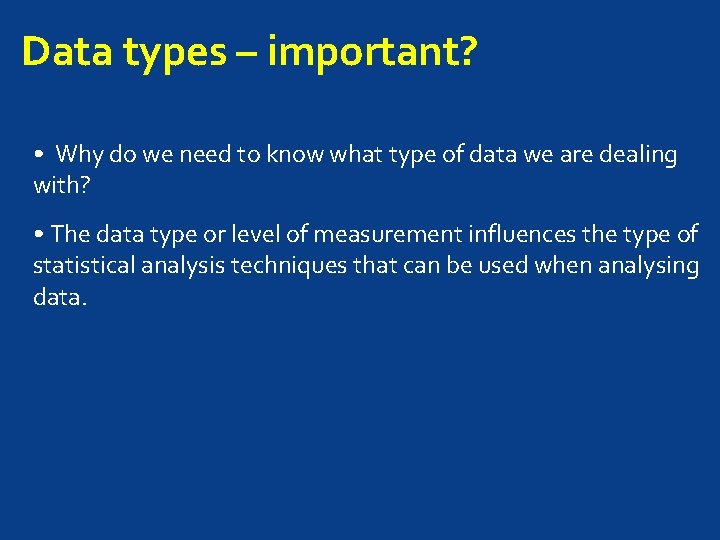 Data types – important?

• Why do we need to know what type of data we are dealing with?

• The data type or level of measurement influences the type of statistical analysis techniques that can be used when analysing data.